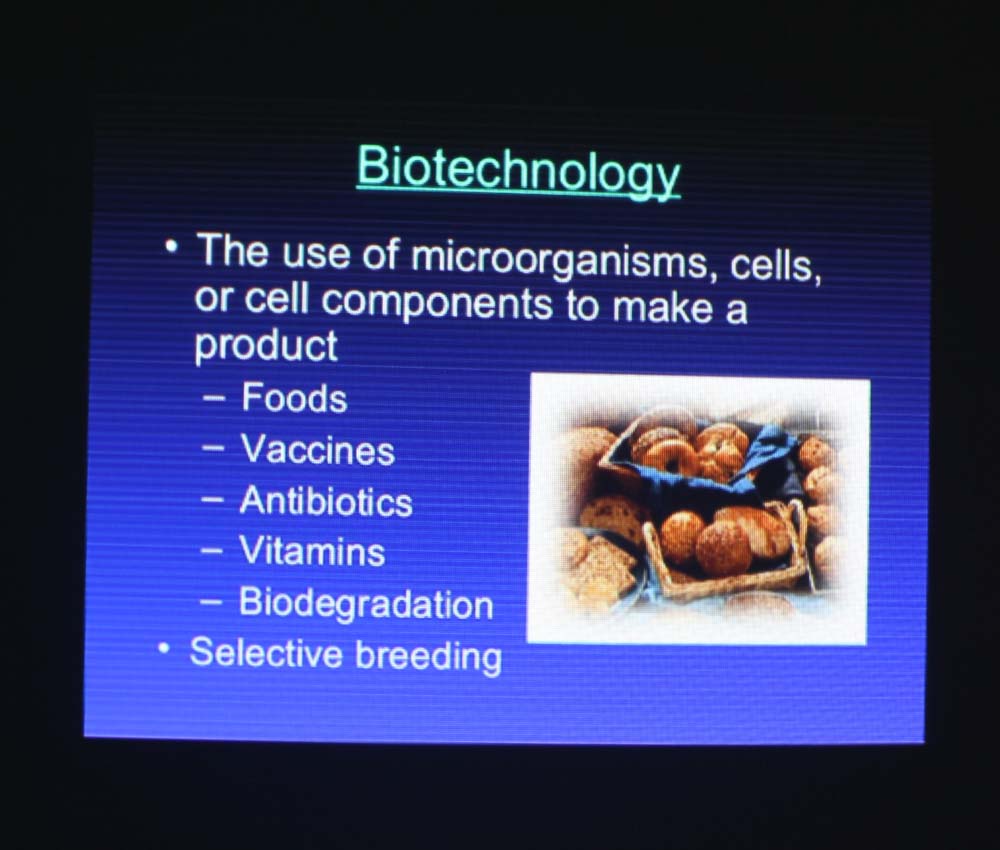 Biotechnology

• The use of microorganisms, cells, or cell components to make a product
– Foods
– Vaccines
– Antibiotics
– Vitamins
– Biodegradation
• Selective breeding